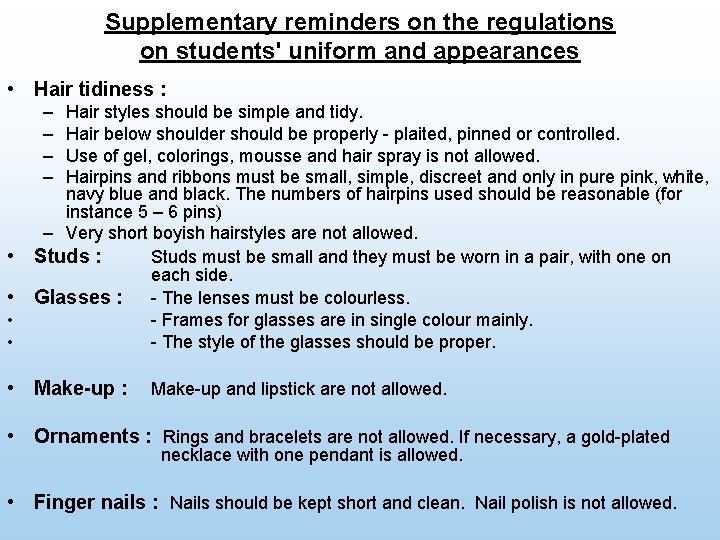 Supplementary reminders on the regulations on students' uniform and appearances

• Hair tidiness :
– Hair styles should be simple and tidy.
– Hair below shoulder should be properly - plaited, pinned or controlled.
– Use of gel, colorings, mousse and hair spray is not allowed.
– Hairpins and ribbons must be small, simple, discreet and only in pure pink, white, navy blue and black. The numbers of hairpins used should be reasonable (for instance 5 – 6 pins)
– Very short boyish hairstyles are not allowed.

• Studs : Studs must be small and they must be worn in a pair, with one on each side.

• Glasses : - The lenses must be colourless.
• - Frames for glasses are in single colour mainly.
• - The style of the glasses should be proper.

• Make-up : Make-up and lipstick are not allowed.

• Ornaments : Rings and bracelets are not allowed. If necessary, a gold-plated necklace with one pendant is allowed.

• Finger nails : Nails should be kept short and clean. Nail polish is not allowed.